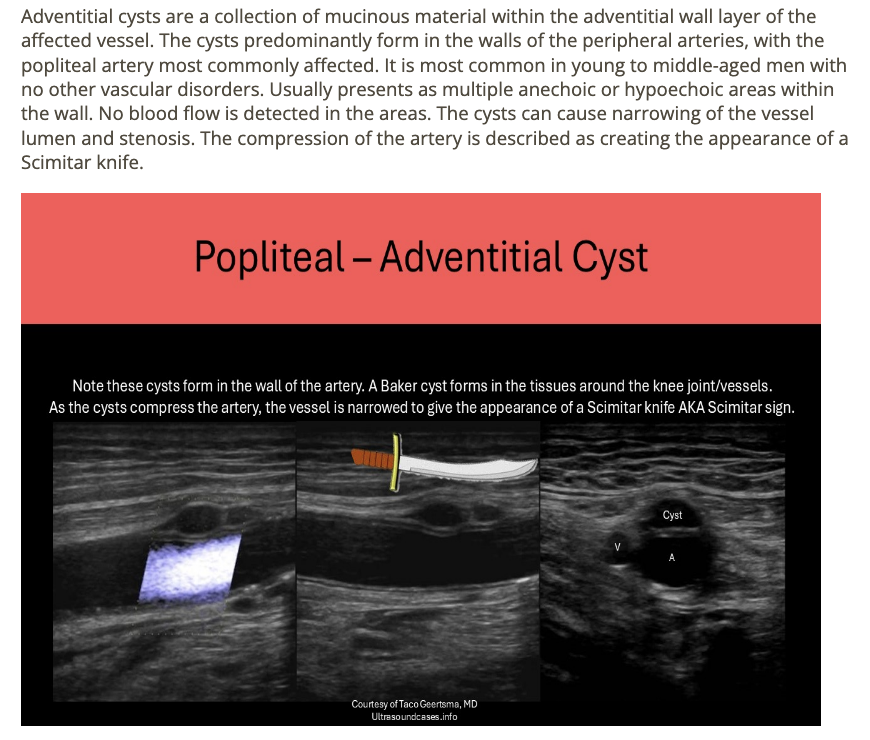 Adventitial cysts are a collection of mucinous material within the adventitial wall layer of the affected vessel. The cysts predominantly form in the walls of the peripheral arteries, with the popliteal artery most commonly affected. It is most common in young to middle-aged men with no other vascular disorders. Usually presents as multiple anechoic or hypoechoic areas within the wall. No blood flow is detected in the areas. The cysts can cause narrowing of the vessel lumen and stenosis. The compression of the artery is described as creating the appearance of a Scimitar knife.

Popliteal – Adventitial Cyst

Note these cysts form in the wall of the artery. A Baker cyst forms in the tissues around the knee joint/vessels. As the cysts compress the artery, the vessel is narrowed to give the appearance of a Scimitar knife AKA Scimitar sign.

Cyst

V

A

Courtesy of Taco Geertsma, MD
Ultrasoundcases.info